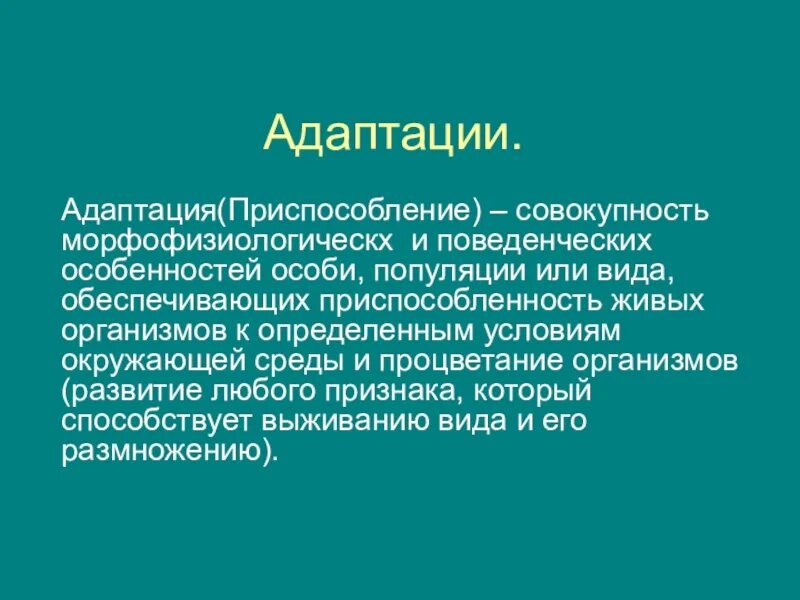 Адаптации.

Адаптация(Приспособление) – совокупность морфофизиологическх  и поведенческих особенностей особи, популяции или вида, обеспечивающих приспособленность живых организмов к определенным условиям окружающей среды и процветание организмов (развитие любого признака, который способствует выживанию вида и его размножению).